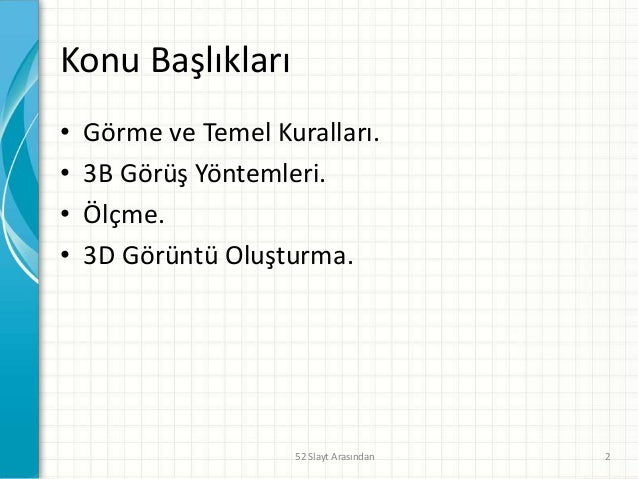 Konu Başlıkları

• Görme ve Temel Kuralları.
• 3B Görüş Yöntemleri.
• Ölçme.
• 3D Görüntü Oluşturma.

52 Slayt Arasından

2